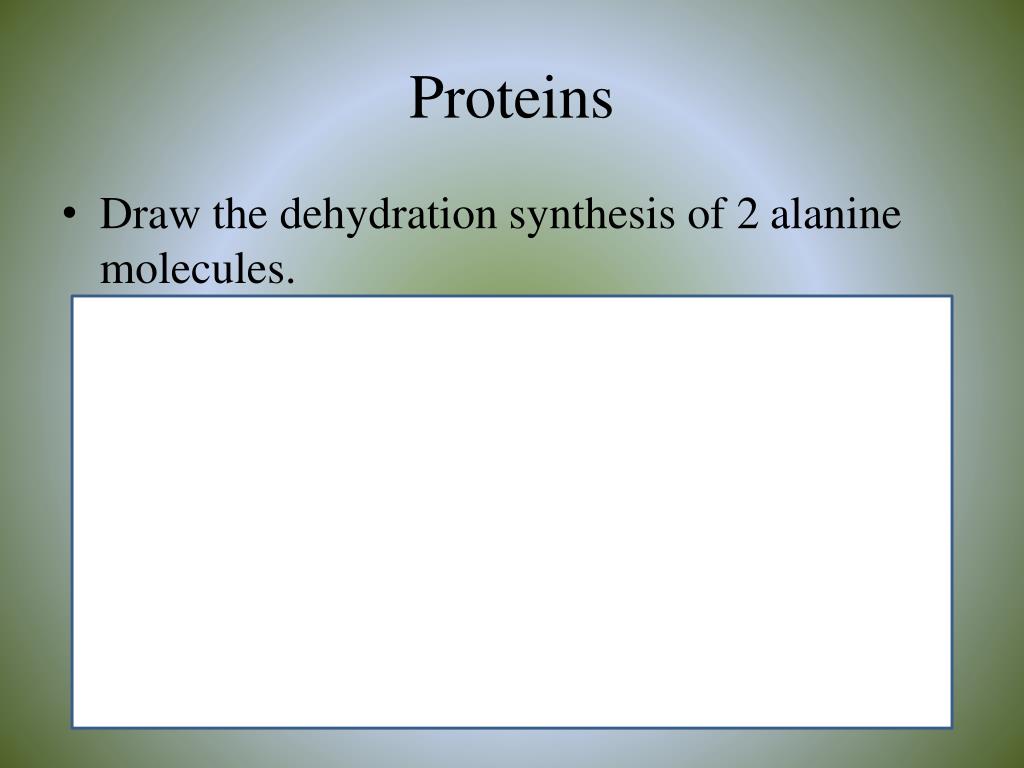 Proteins

• Draw the dehydration synthesis of 2 alanine molecules.